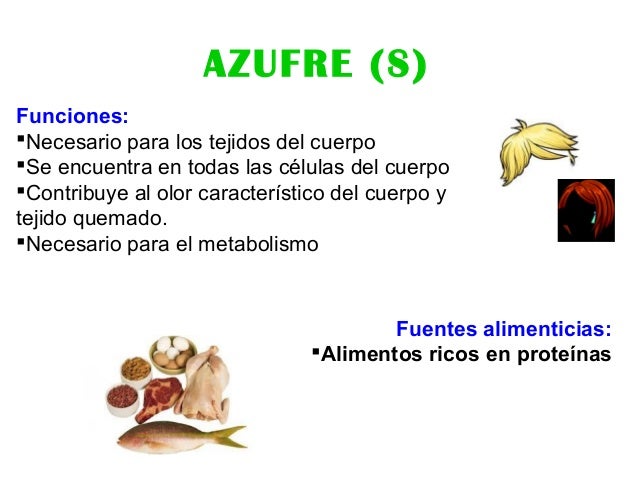 AZUFRE (S)

Funciones:
▪Necesario para los tejidos del cuerpo
▪Se encuentra en todas las células del cuerpo
▪Contribuye al olor característico del cuerpo y tejido quemado.
▪Necesario para el metabolismo

Fuentes alimenticias:
▪Alimentos ricos en proteínas